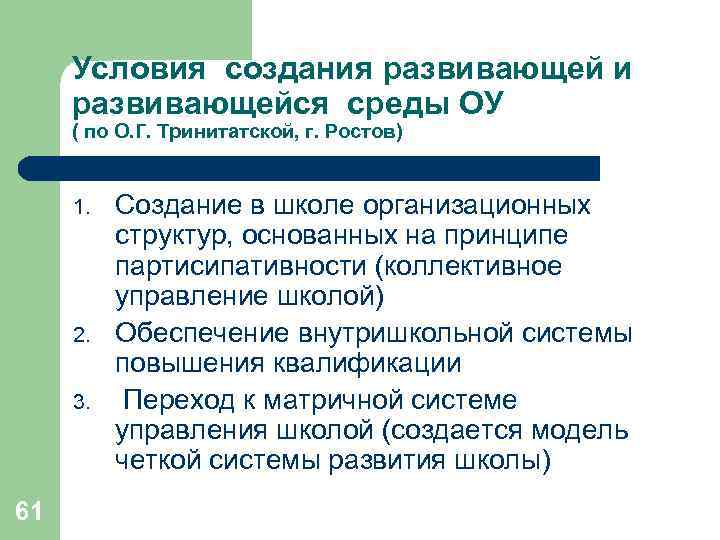 Условия создания развивающей и развивающейся среды ОУ
( по О.Г. Тринитатской, г. Ростов)

1. Создание в школе организационных структур, основанных на принципе партисипативности (коллективное управление школой)
2. Обеспечение внутришкольной системы повышения квалификации
3. Переход к матричной системе управления школой (создается модель четкой системы развития школы)

61